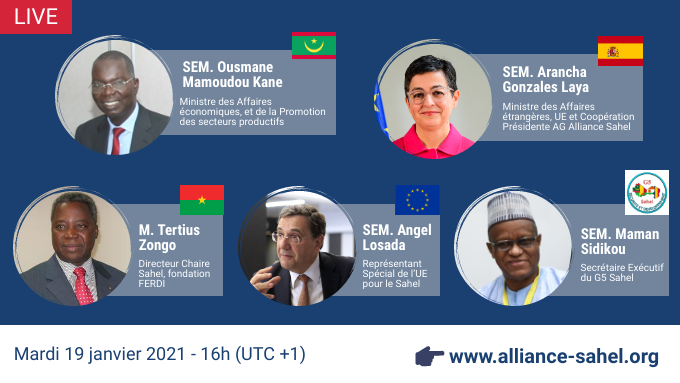 LIVE

SEM. Ousmane Mamoudou Kane

Ministre des Affaires économiques, et de la Promotion des secteurs productifs

SEM. Arancha Gonzales Laya

Ministre des Affaires étrangères, UE et Coopération Présidente AG Alliance Sahel

M. Tertius Zongo

Directeur Chaire Sahel, fondation FERDI

SEM. Angel Losada

Représentant Spécial de l'UE pour le Sahel

G5 Sahel

SEM. Maman Sidikou

Secrétaire Exécutif du G5 Sahel

Mardi 19 janvier 2021 - 16h (UTC +1)

www.alliance-sahel.org